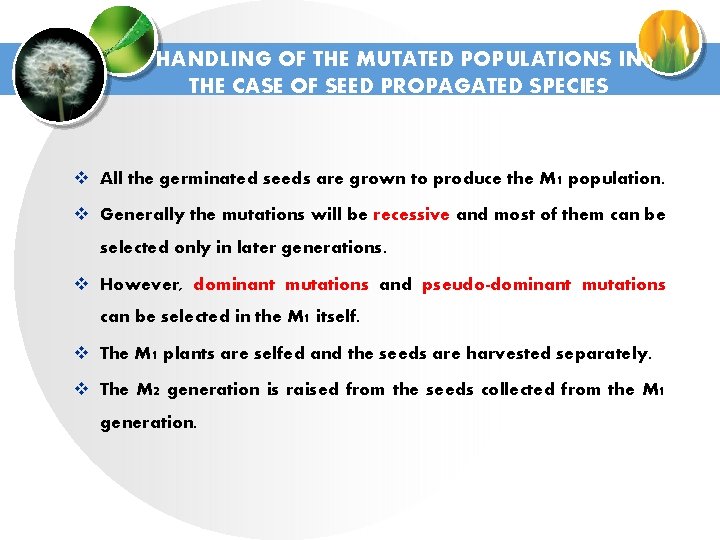 HANDLING OF THE MUTATED POPULATIONS IN THE CASE OF SEED PROPAGATED SPECIES

❖ All the germinated seeds are grown to produce the $M_1$ population.

❖ Generally the mutations will be recessive and most of them can be selected only in later generations.

❖ However, dominant mutations and pseudo-dominant mutations can be selected in the $M_1$ itself.

❖ The $M_1$ plants are selfed and the seeds are harvested separately.

❖ The $M_2$ generation is raised from the seeds collected from the $M_1$ generation.